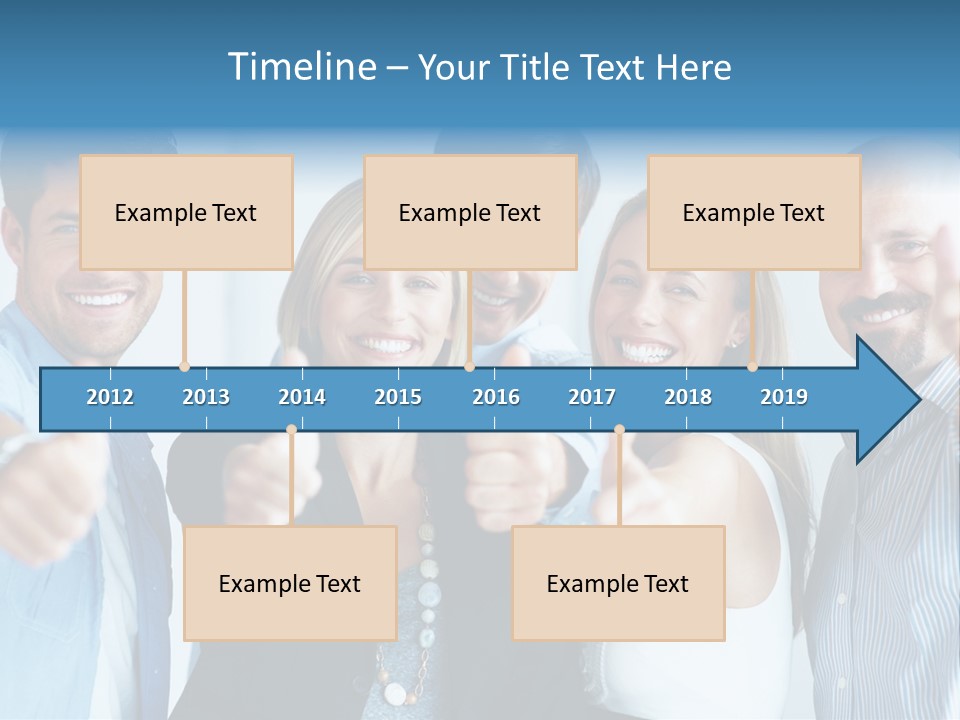 Timeline – Your Title Text Here

Example Text

Example Text

Example Text

2012 2013 2014 2015 2016 2017 2018 2019

Example Text

Example Text